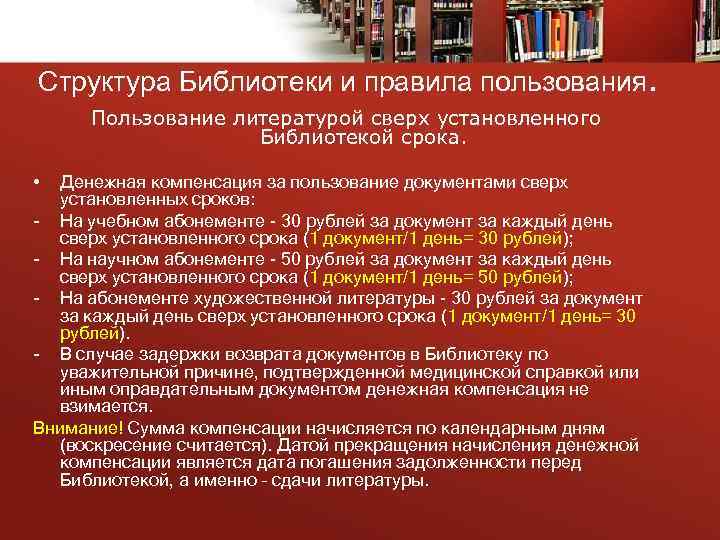 Структура Библиотеки и правила пользования.

Пользование литературой сверх установленного Библиотекой срока.

• Денежная компенсация за пользование документами сверх установленных сроков:
- На учебном абонементе - 30 рублей за документ за каждый день сверх установленного срока (1 документ/1 день= 30 рублей);
- На научном абонементе - 50 рублей за документ за каждый день сверх установленного срока (1 документ/1 день= 50 рублей);
- На абонементе художественной литературы - 30 рублей за документ за каждый день сверх установленного срока (1 документ/1 день= 30 рублей).
- В случае задержки возврата документов в Библиотеку по уважительной причине, подтвержденной медицинской справкой или иным оправдательным документом денежная компенсация не взимается.

Внимание! Сумма компенсации начисляется по календарным дням (воскресение считается). Датой прекращения начисления денежной компенсации является дата погашения задолженности перед Библиотекой, а именно - сдачи литературы.